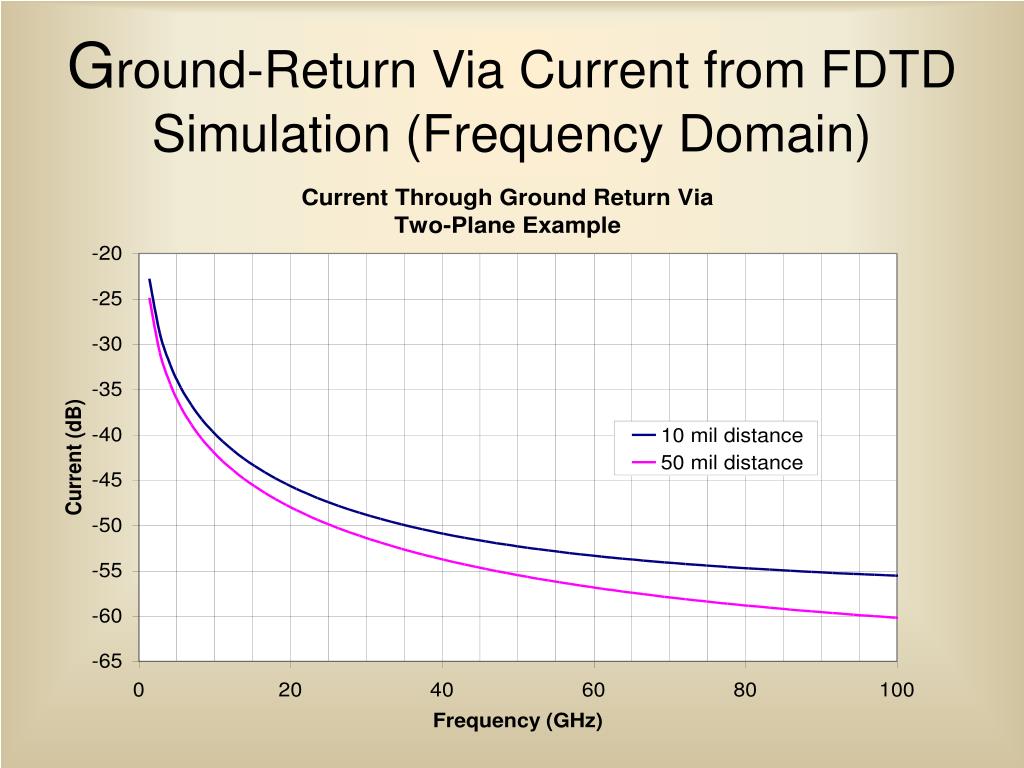 Ground-Return Via Current from FDTD Simulation (Frequency Domain)

Current Through Ground Return Via
Two-Plane Example

-20
-25
-30
-35
-40
-45
-50
-55
-60
-65

Current (dB)

10 mil distance
50 mil distance

0
20
40
60
80
100

Frequency (GHz)